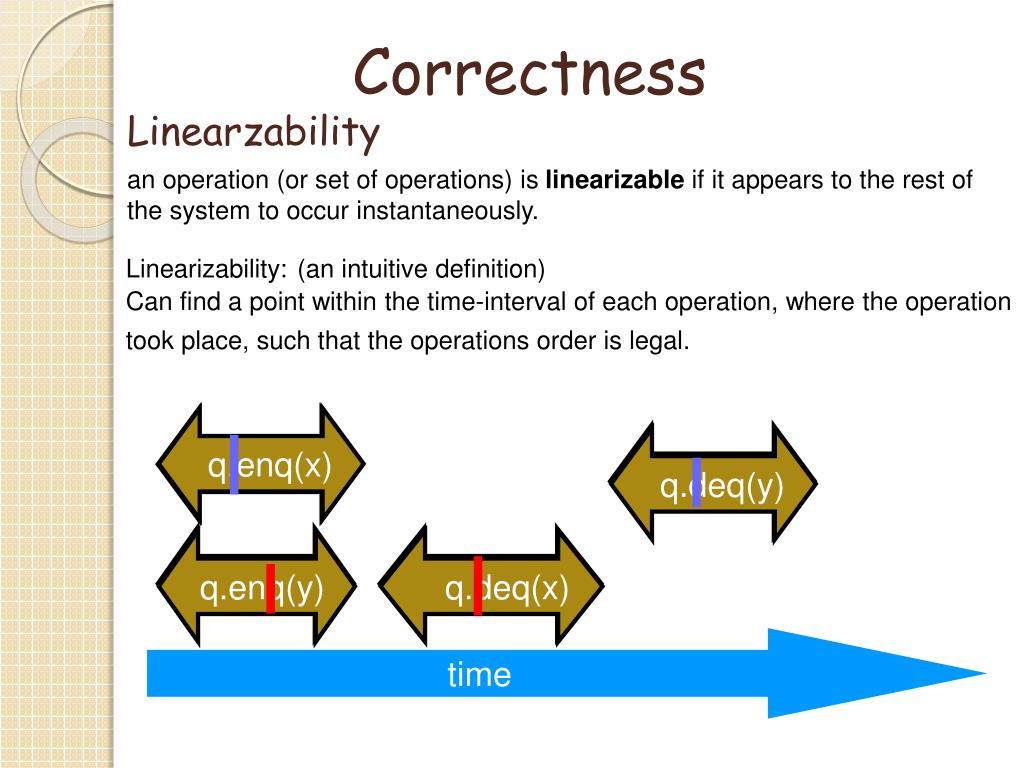 Correctness

Linearzability

an operation (or set of operations) is **linearizable** if it appears to the rest of the system to occur instantaneously.

Linearizability: (an intuitive definition)
Can find a point within the time-interval of each operation, where the operation took place, such that the operations order is legal.

q.enq(x)

q.deq(y)

q.enq(y)

q.deq(x)

time